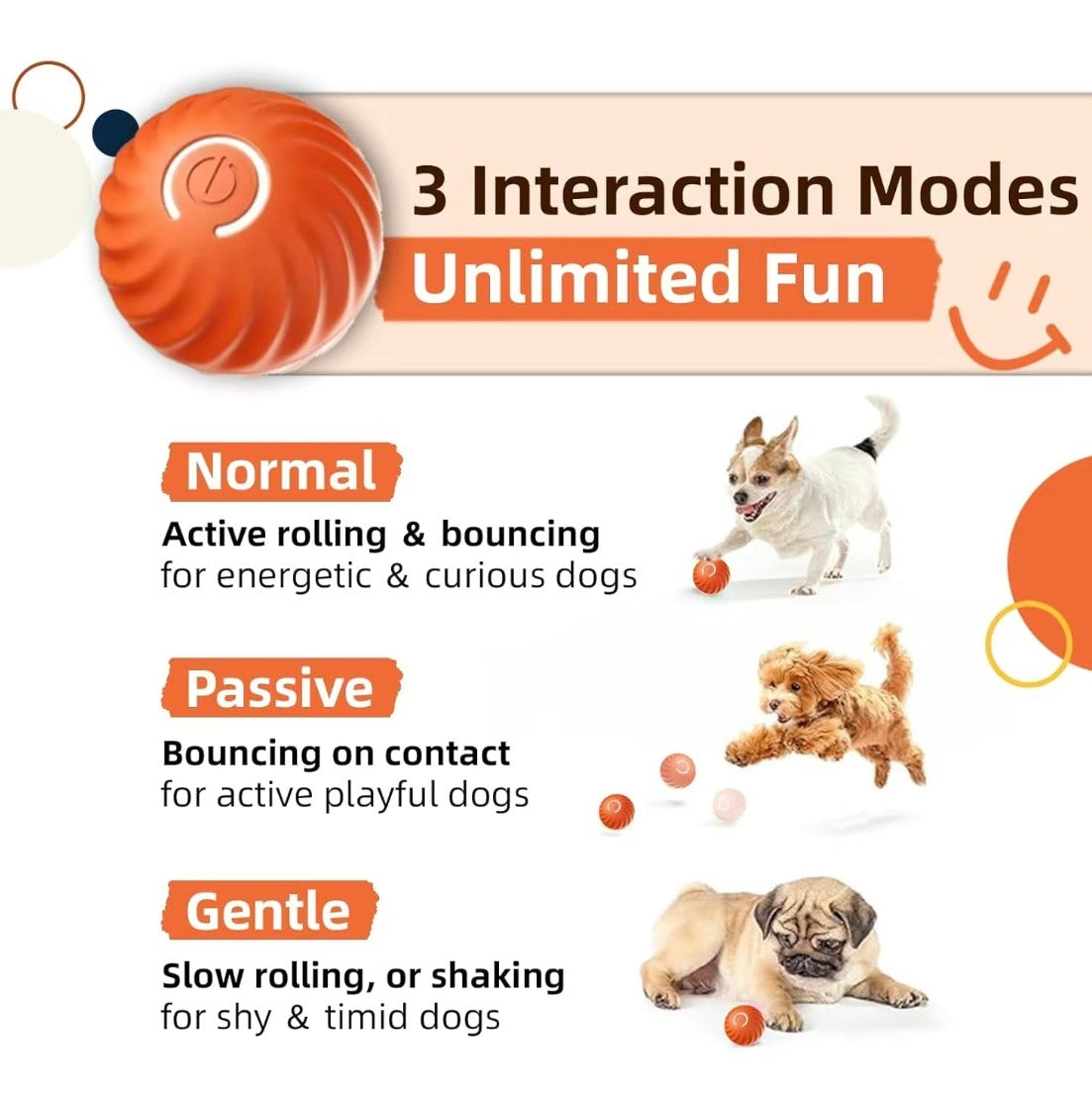 3 Interaction Modes
Unlimited Fun

Normal
Active rolling & bouncing
for energetic & curious dogs

Passive
Bouncing on contact
for active playful dogs

Gentle
Slow rolling, or shaking
for shy & timid dogs